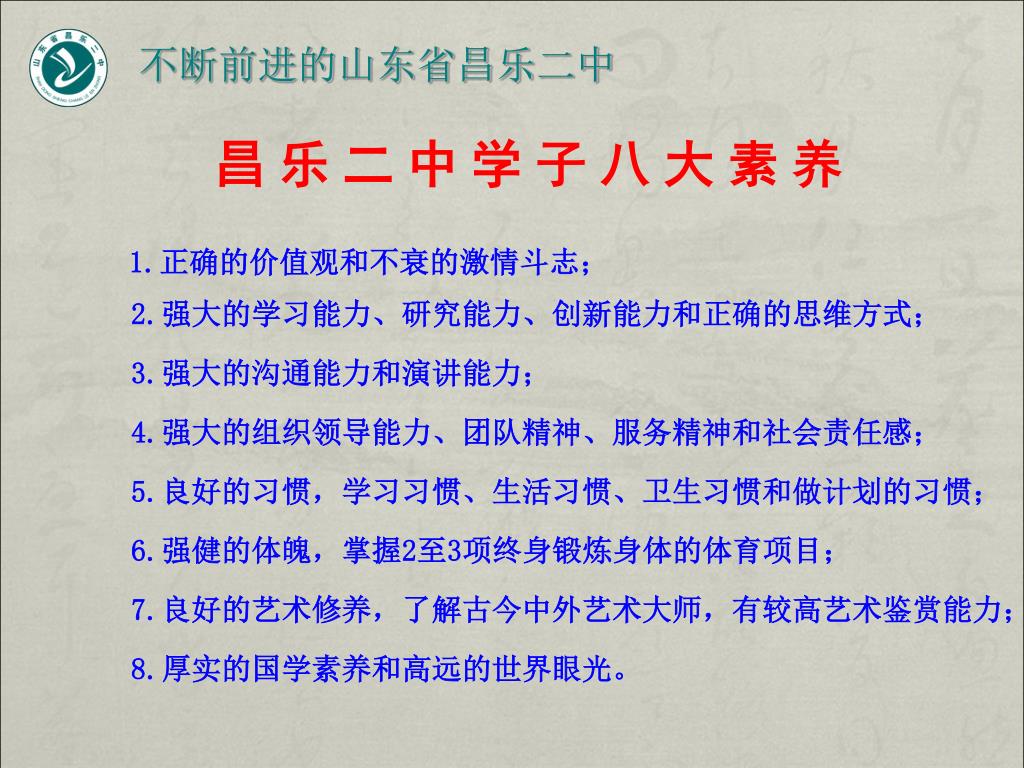 山东省昌乐二中

不断前进的山东省昌乐二中

昌乐二中学子八大素养

1.正确的价值观和不衰的激情斗志；

2.强大的学习能力、研究能力、创新能力和正确的思维方式；

3.强大的沟通能力和演讲能力；

4.强大的组织领导能力、团队精神、服务精神和社会责任感；

5.良好的习惯，学习习惯、生活习惯、卫生习惯和做计划的习惯；

6.强健的体魄，掌握2至3项终身锻炼身体的体育项目；

7.良好的艺术修养，了解古今中外艺术大师，有较高艺术鉴赏能力；

8.厚实的国学素养和高远的世界眼光。